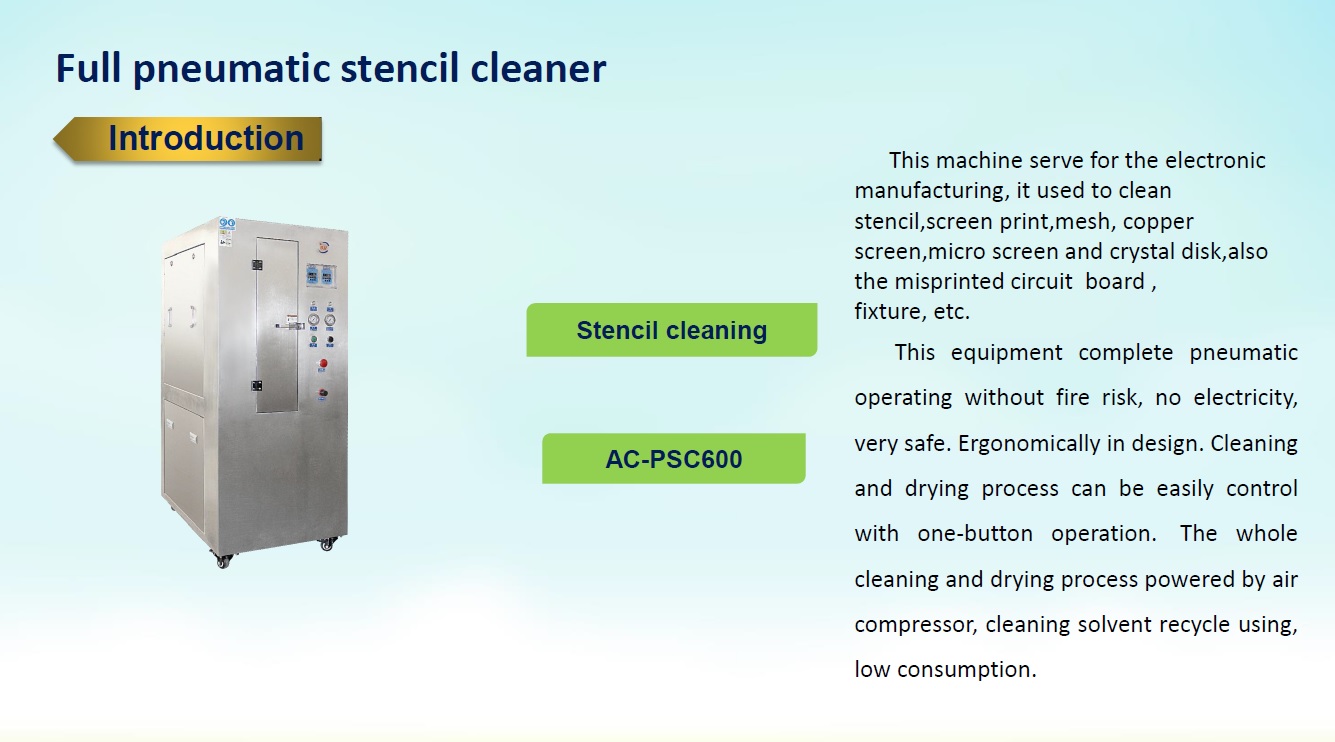 Full pneumatic stencil cleaner

Introduction

Stencil cleaning

AC-PSC600

This machine serve for the electronic manufacturing, it used to clean stencil,screen print,mesh, copper screen,micro screen and crystal disk,also the misprinted circuit board , fixture, etc.

This equipment complete pneumatic operating without fire risk, no electricity, very safe. Ergonomically in design. Cleaning and drying process can be easily control with one-button operation. The whole cleaning and drying process powered by air compressor, cleaning solvent recycle using, low consumption.